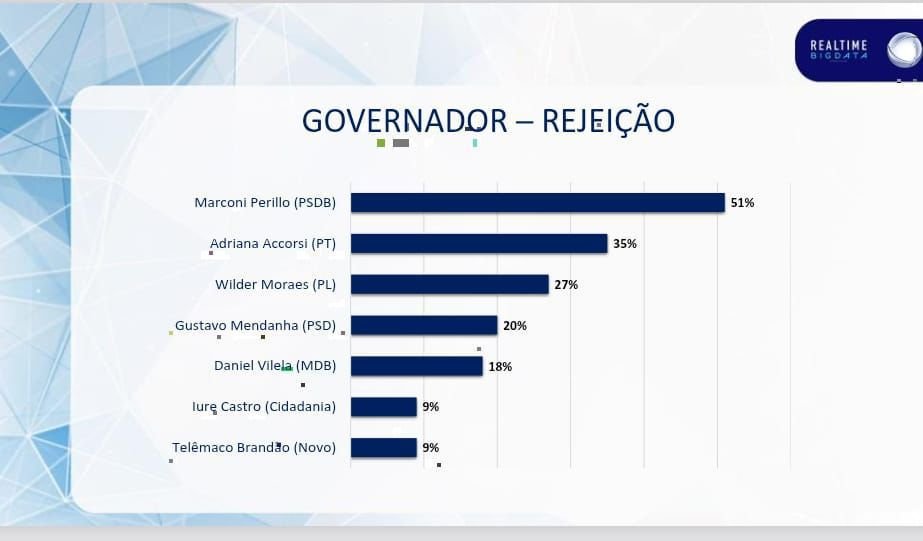 REALTIME BIGDATA

GOVERNADOR – REJEIÇÃO

Marconi Perillo (PSDB) 51%
Adriana Accorsi (PT) 35%
Wilder Moraes (PL) 27%
Gustavo Mendanha (PSD) 20%
Daniel Vilela (MDB) 18%
Iure Castro (Cidadania) 9%
Telêmaco Brandão (Novo) 9%